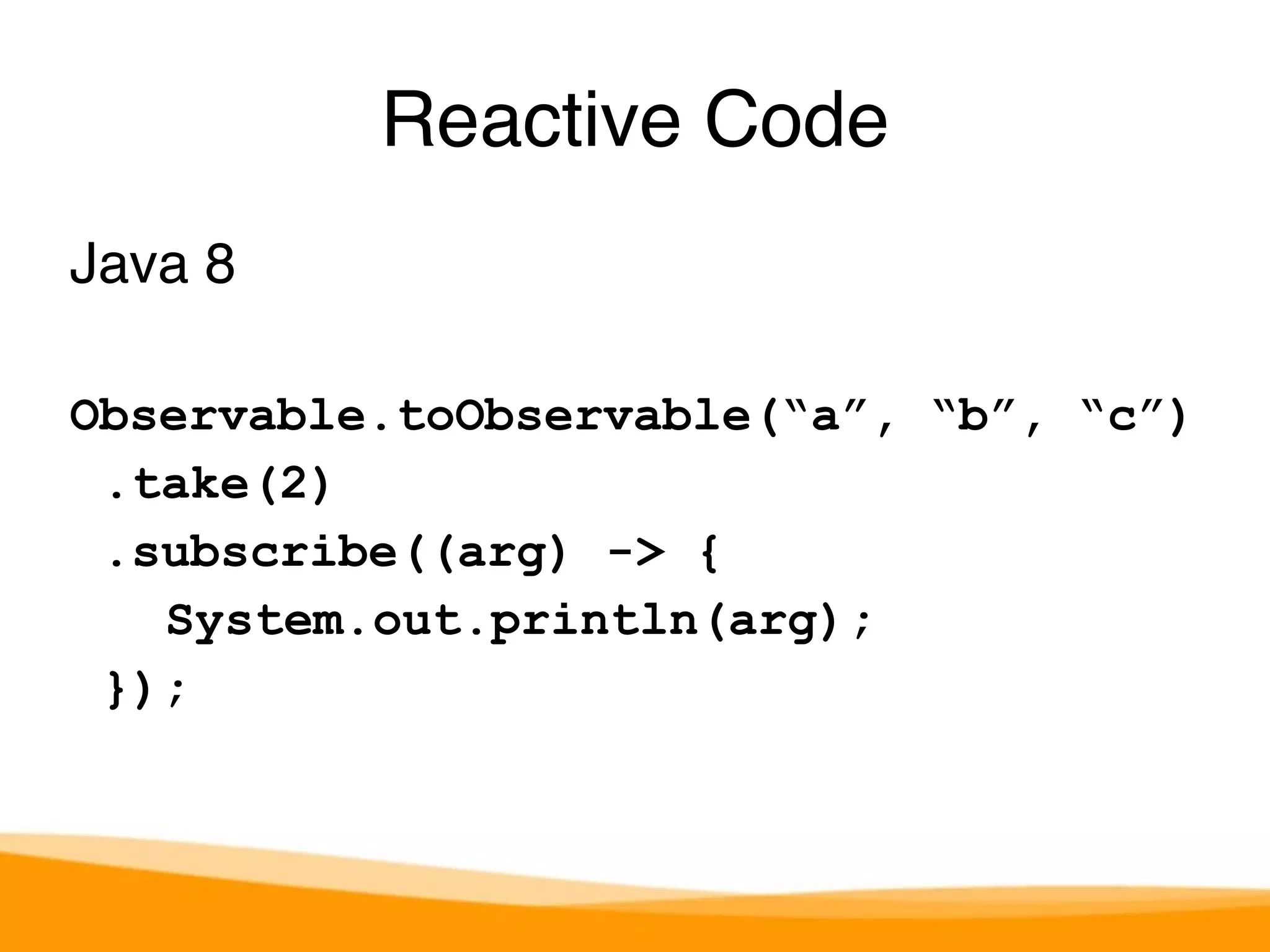 Reactive Code

Java 8

Observable.toObservable(“a”, “b”, “c”)
  .take(2)
  .subscribe((arg) -> {
    System.out.println(arg);
  });